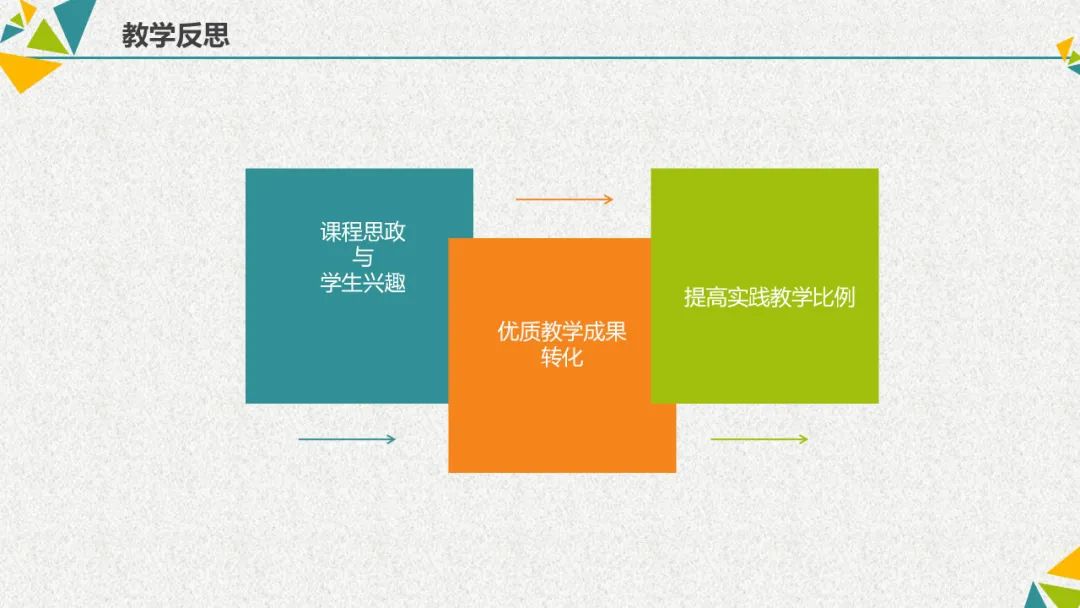 教学反思

课程思政
与
学生兴趣

优质教学成果
转化

提高实践教学比例